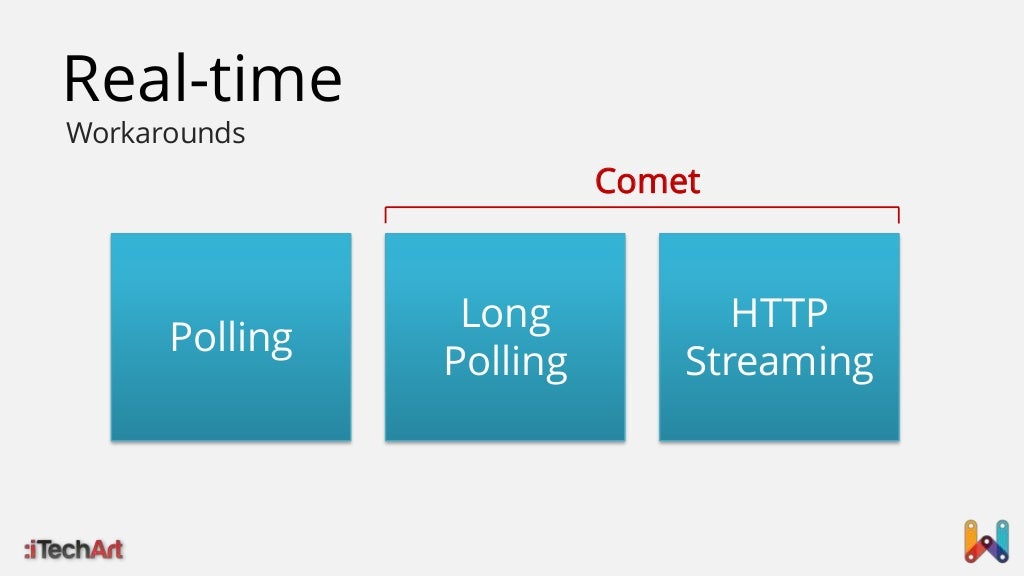 Real-time
Workarounds

Comet

Polling

Long Polling

HTTP Streaming

:iTechArt